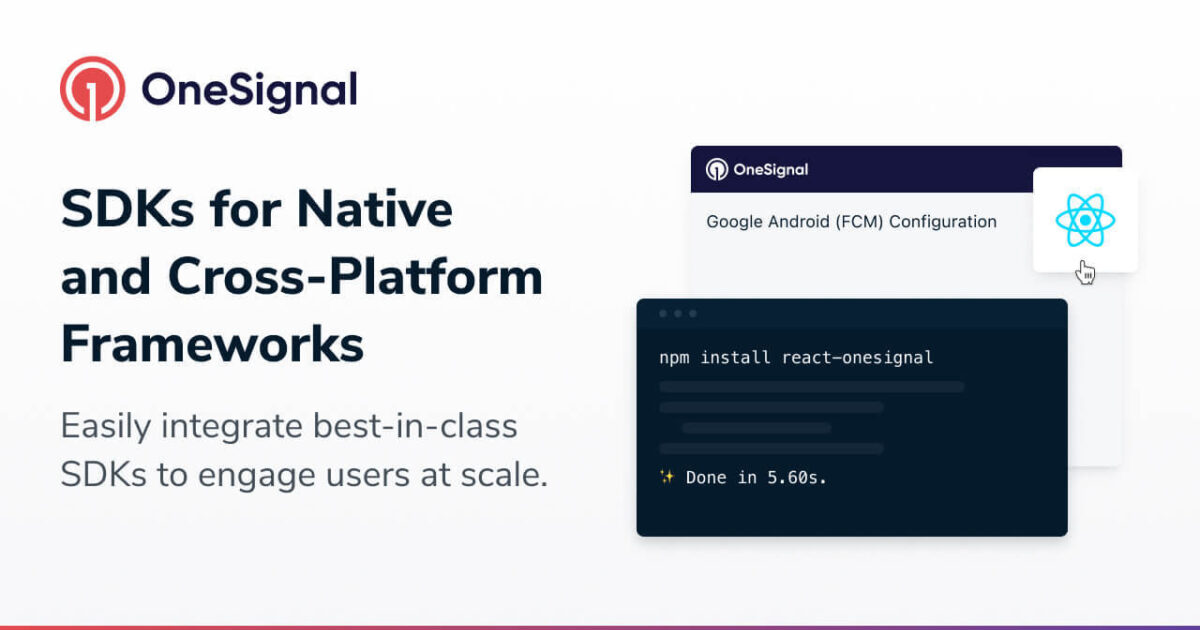 OneSignal

SDKs for Native and Cross-Platform Frameworks

Easily integrate best-in-class SDKs to engage users at scale.

OneSignal

Google Android (FCM) Configuration

npm install react-onesignal

✨ Done in 5.60s.